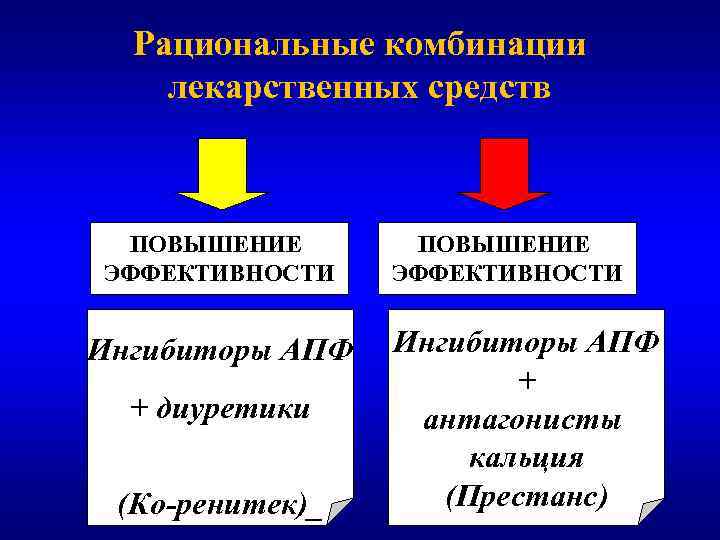 Рациональные комбинации лекарственных средств

ПОВЫШЕНИЕ ЭФФЕКТИВНОСТИ

Ингибиторы АПФ

+ диуретики

(Ко-ренитек)_

ПОВЫШЕНИЕ ЭФФЕКТИВНОСТИ

Ингибиторы АПФ
+
антагонисты кальция
(Престанс)